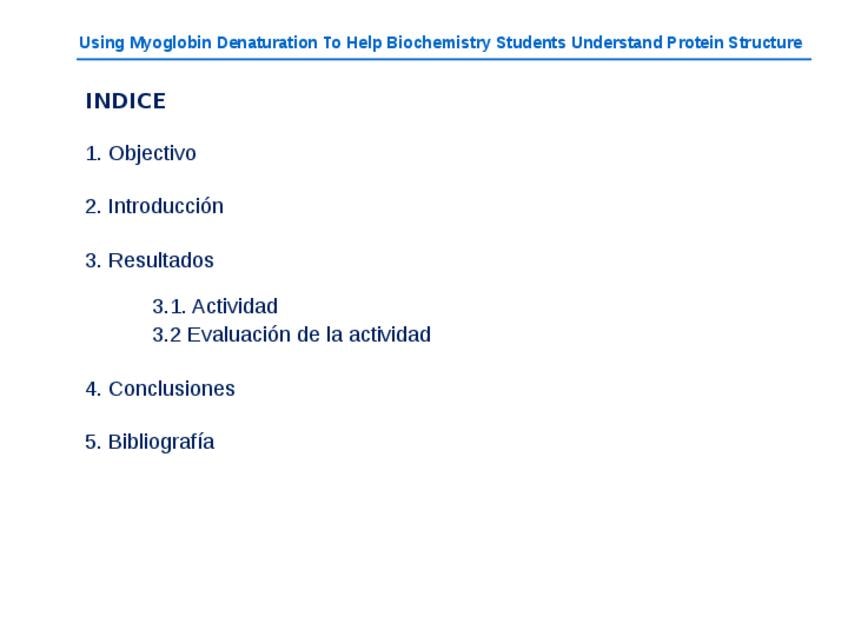 Using Myoglobin Denaturation To Help Biochemistry Students Understand Protein Structure

INDICE

1. Objectivo

2. Introducción

3. Resultados

3.1. Actividad
3.2 Evaluación de la actividad

4. Conclusiones

5. Bibliografía